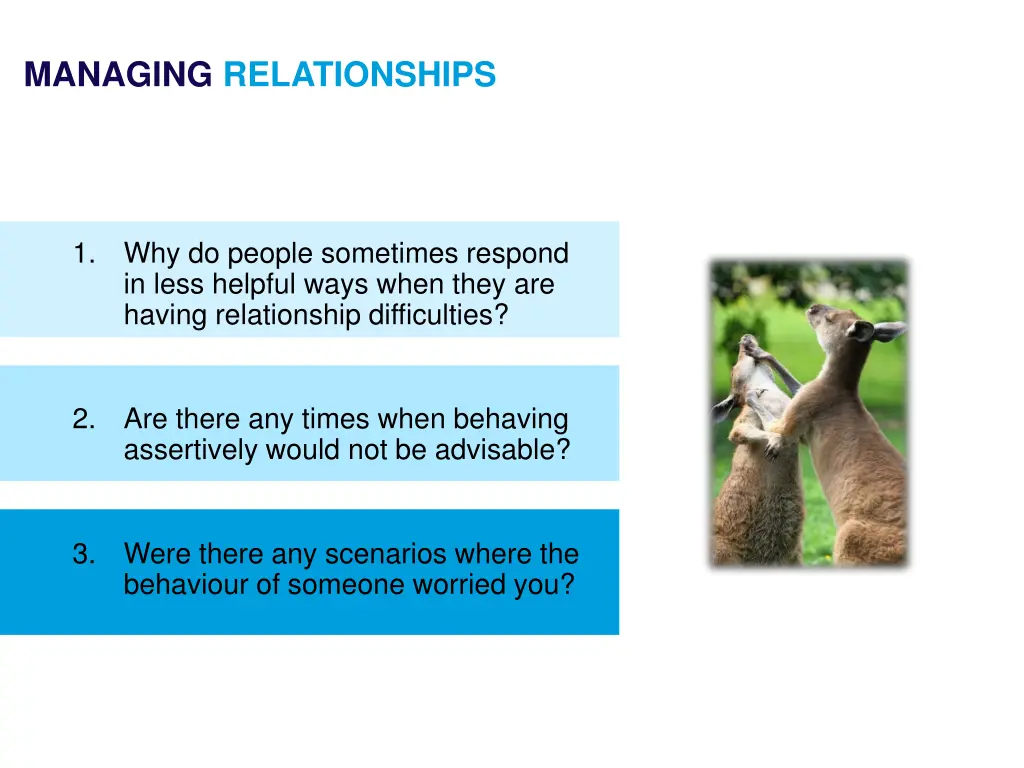 MANAGING RELATIONSHIPS

1. Why do people sometimes respond in less helpful ways when they are having relationship difficulties?

2. Are there any times when behaving assertively would not be advisable?

3. Were there any scenarios where the behaviour of someone worried you?